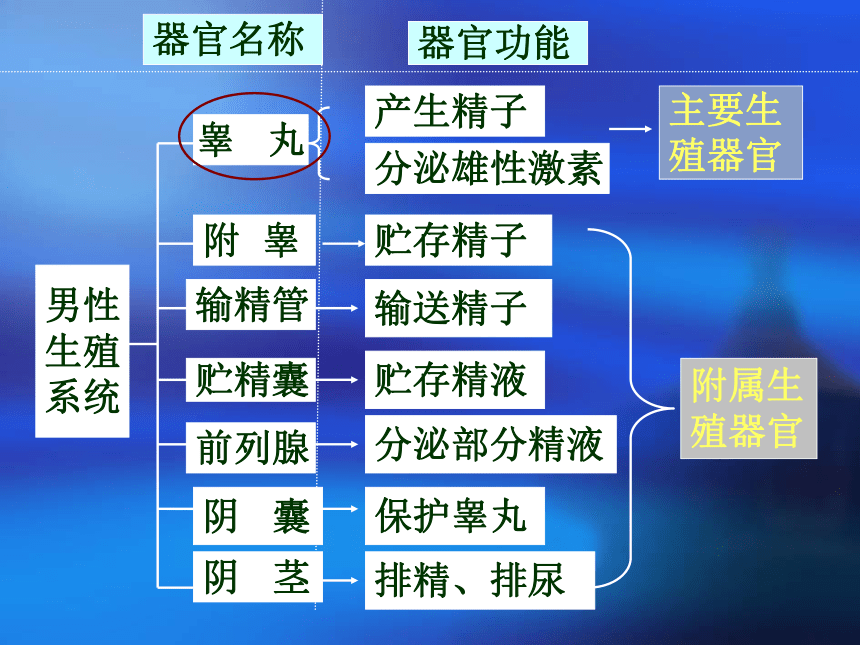 器官名称

器官功能

男性生殖系统

睾　丸

产生精子

分泌雄性激素

主要生殖器官

附　睾

贮存精子

输精管

输送精子

贮精囊

贮存精液

前列腺

分泌部分精液

阴　囊

保护睾丸

阴　茎

排精、排尿

附属生殖器官